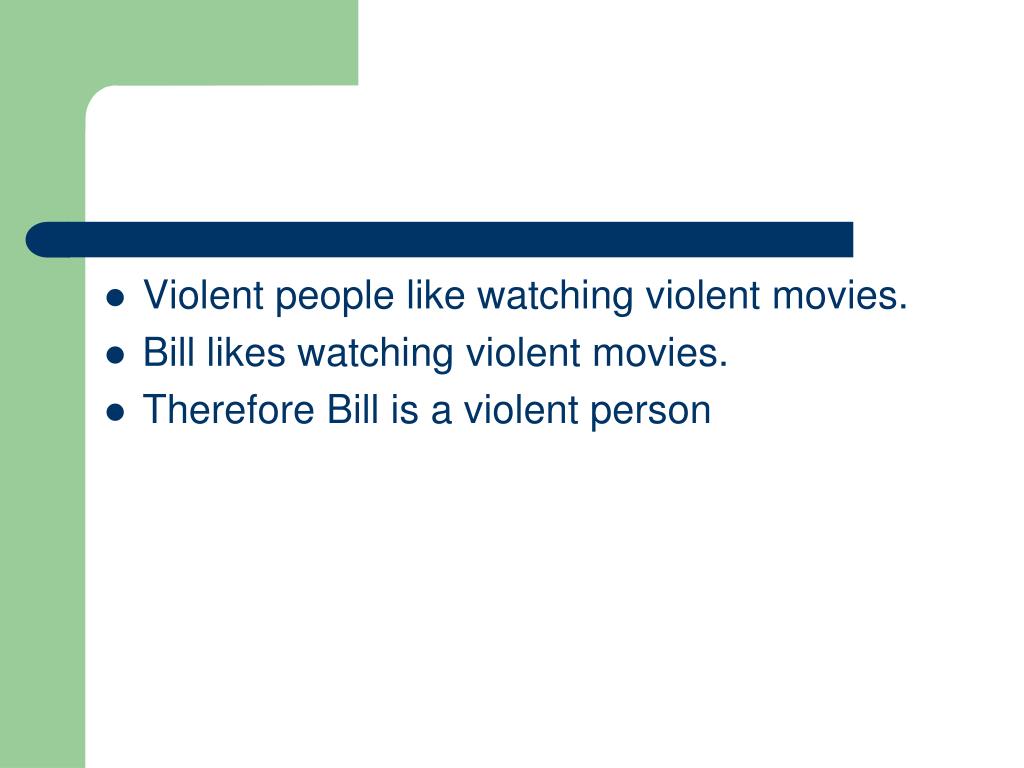 - Violent people like watching violent movies.
- Bill likes watching violent movies.
- Therefore Bill is a violent person